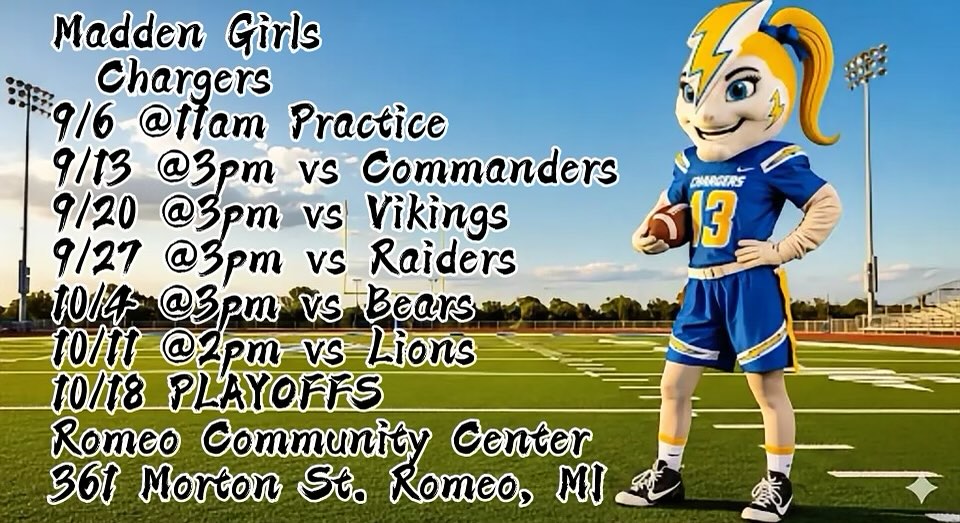 Madden Girls
Chargers
9/6 @11am Practice
9/13 @3pm vs Commanders
9/20 @3pm vs Vikings
9/27 @3pm vs Raiders
10/4 @3pm vs Bears
10/11 @2pm vs Lions
10/18 PLAYOFFS
Romeo Community Center
361 Morton St. Romeo, MI

CHARGERS
13